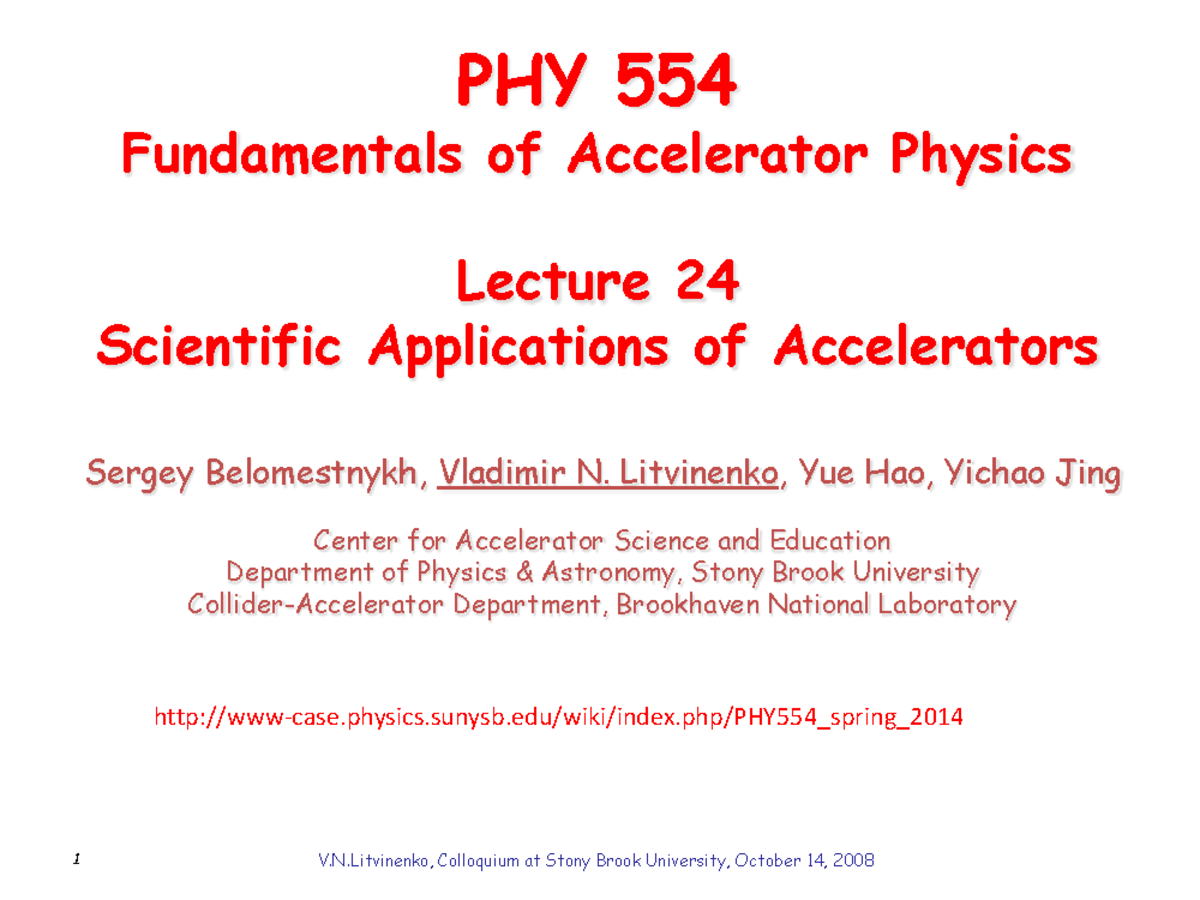 PHY 554
Fundamentals of Accelerator Physics

Lecture 24
Scientific Applications of Accelerators

Sergey Belomestnykh, Vladimir N. Litvinenko, Yue Hao, Yichao Jing

Center for Accelerator Science and Education
Department of Physics & Astronomy, Stony Brook University
Collider-Accelerator Department, Brookhaven National Laboratory

http://www-case.physics.sunysb.edu/wiki/index.php/PHY554_spring_2014

1

V.N.Litvinenko, Colloquium at Stony Brook University, October 14, 2008